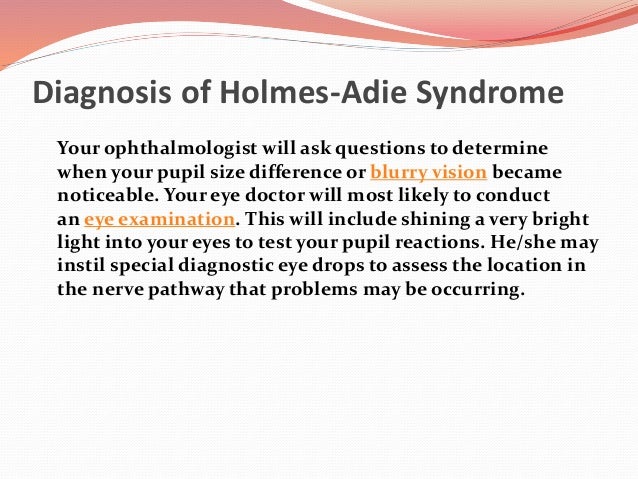 Diagnosis of Holmes-Adie Syndrome

Your ophthalmologist will ask questions to determine when your pupil size difference or blurry vision became noticeable. Your eye doctor will most likely to conduct an eye examination. This will include shining a very bright light into your eyes to test your pupil reactions. He/she may instil special diagnostic eye drops to assess the location in the nerve pathway that problems may be occurring.